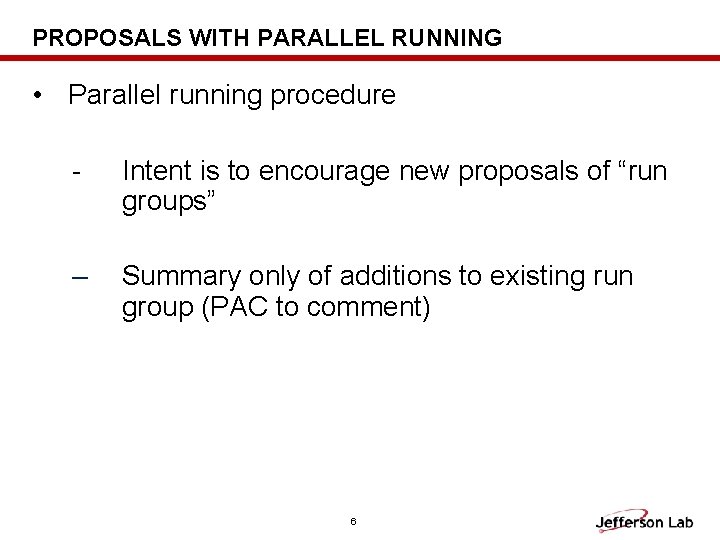 PROPOSALS WITH PARALLEL RUNNING

• Parallel running procedure

- Intent is to encourage new proposals of “run groups”

– Summary only of additions to existing run group (PAC to comment)

6

Jefferson Lab